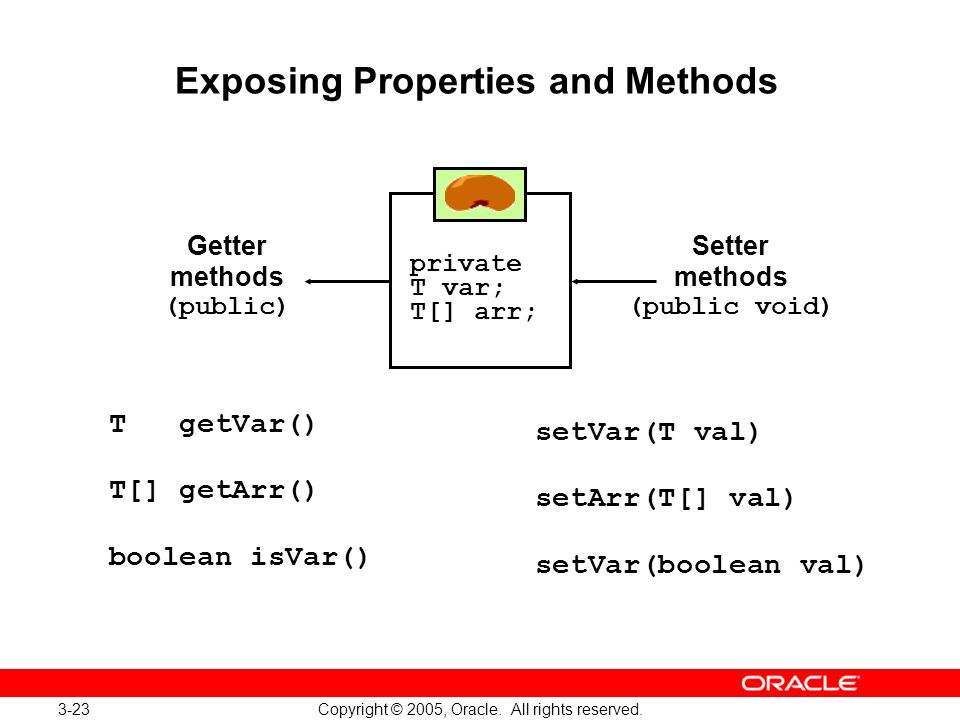 Exposing Properties and Methods

Getter methods (public)

private
T var;
T[] arr;

Setter methods (public void)

T getVar()

T[] getArr()

boolean isVar()

setVar(T val)

setArr(T[] val)

setVar(boolean val)

ORACLE

3-23

Copyright © 2005, Oracle. All rights reserved.